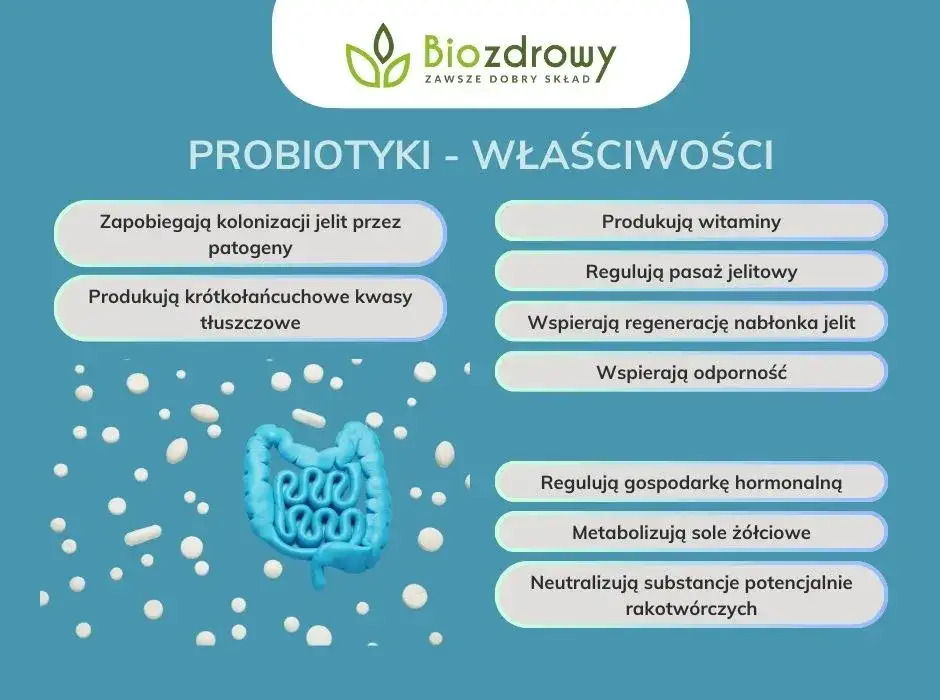 Biozdrowy
ZAWSZE DOBRY SKŁAD

PROBIOTYKI - WŁAŚCIWOŚCI

Zapobiegają kolonizacji jelit przez patogeny

Produkują krótkołańcuchowe kwasy tłuszczowe

Produkują witaminy

Regulują pasaż jelitowy

Wspierają regenerację nabłonka jelit

Wspierają odporność

Regulują gospodarkę hormonalną

Metabolizują sole żółciowe

Neutralizują substancje potencjalnie rakotwórczych